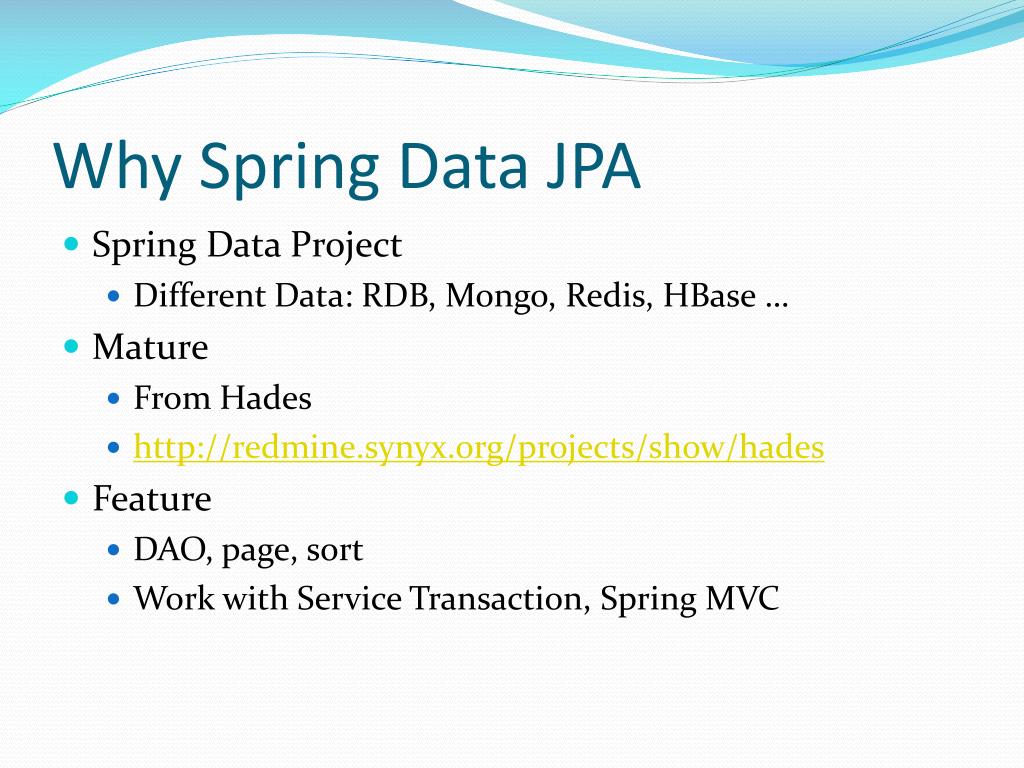 Why Spring Data JPA

- Spring Data Project
  - Different Data: RDB, Mongo, Redis, HBase …
- Mature
  - From Hades
  - http://redmine.synyx.org/projects/show/hades
- Feature
  - DAO, page, sort
  - Work with Service Transaction, Spring MVC